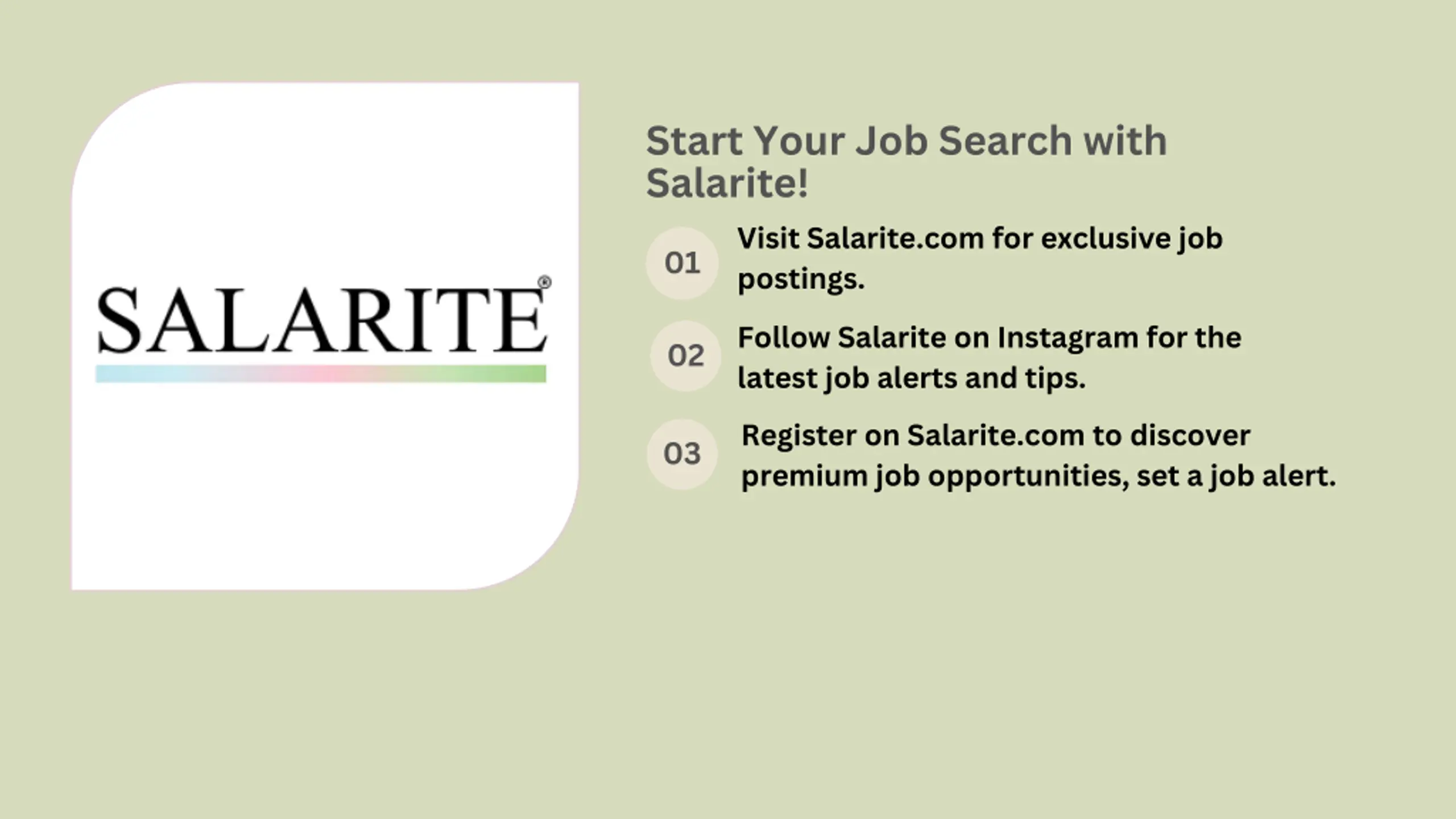 SALARITE®

Start Your Job Search with Salarite!

01 Visit Salarite.com for exclusive job postings.

02 Follow Salarite on Instagram for the latest job alerts and tips.

03 Register on Salarite.com to discover premium job opportunities, set a job alert.